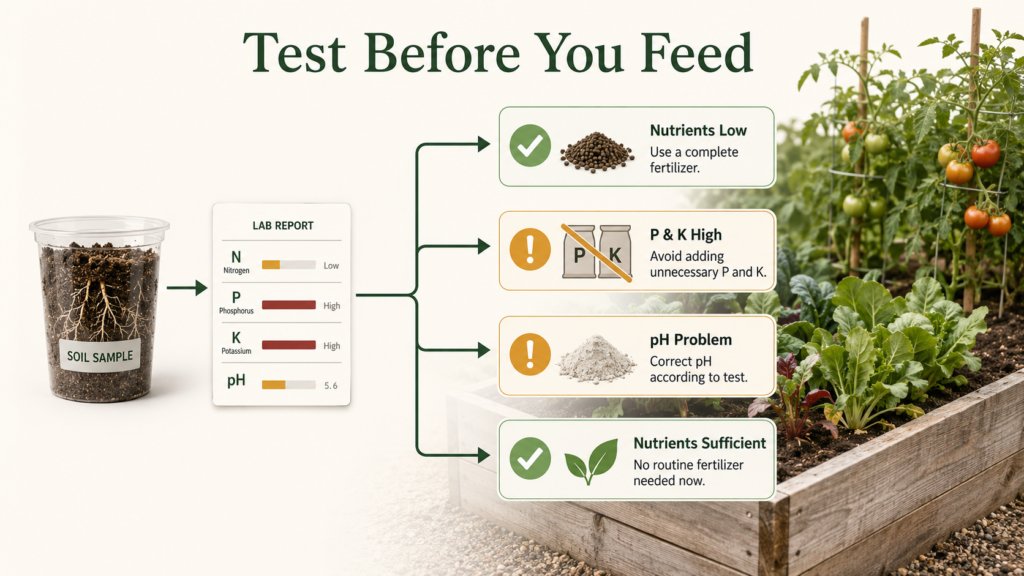 Test Before You Feed

SOIL SAMPLE

LAB REPORT

N
Nitrogen
Low

P
Phosphorus
High

K
Potassium
High

pH
5. 6

Nutrients Low
Use a complete fertilizer.

P K

P & K High
Avoid adding unnecessary P and K.

pH Problem
Correct pH according to test.

Nutrients Sufficient
No routine fertilizer needed now.